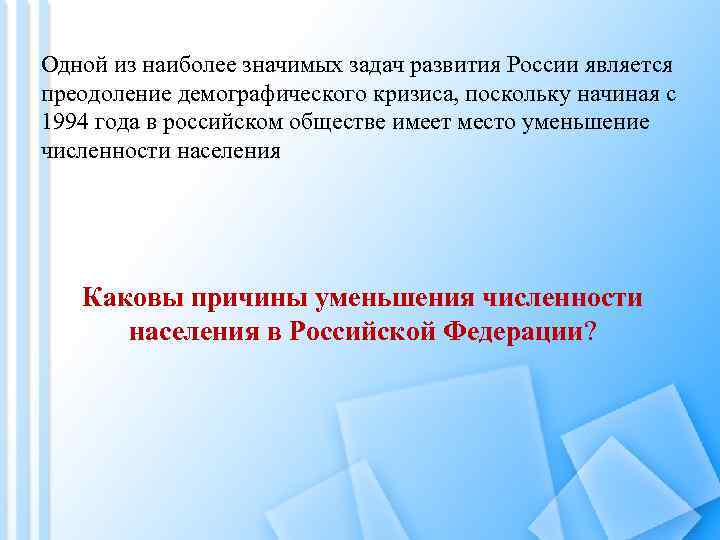 Одной из наиболее значимых задач развития России является преодоление демографического кризиса, поскольку начиная с 1994 года в российском обществе имеет место уменьшение численности населения

Каковы причины уменьшения численности населения в Российской Федерации?